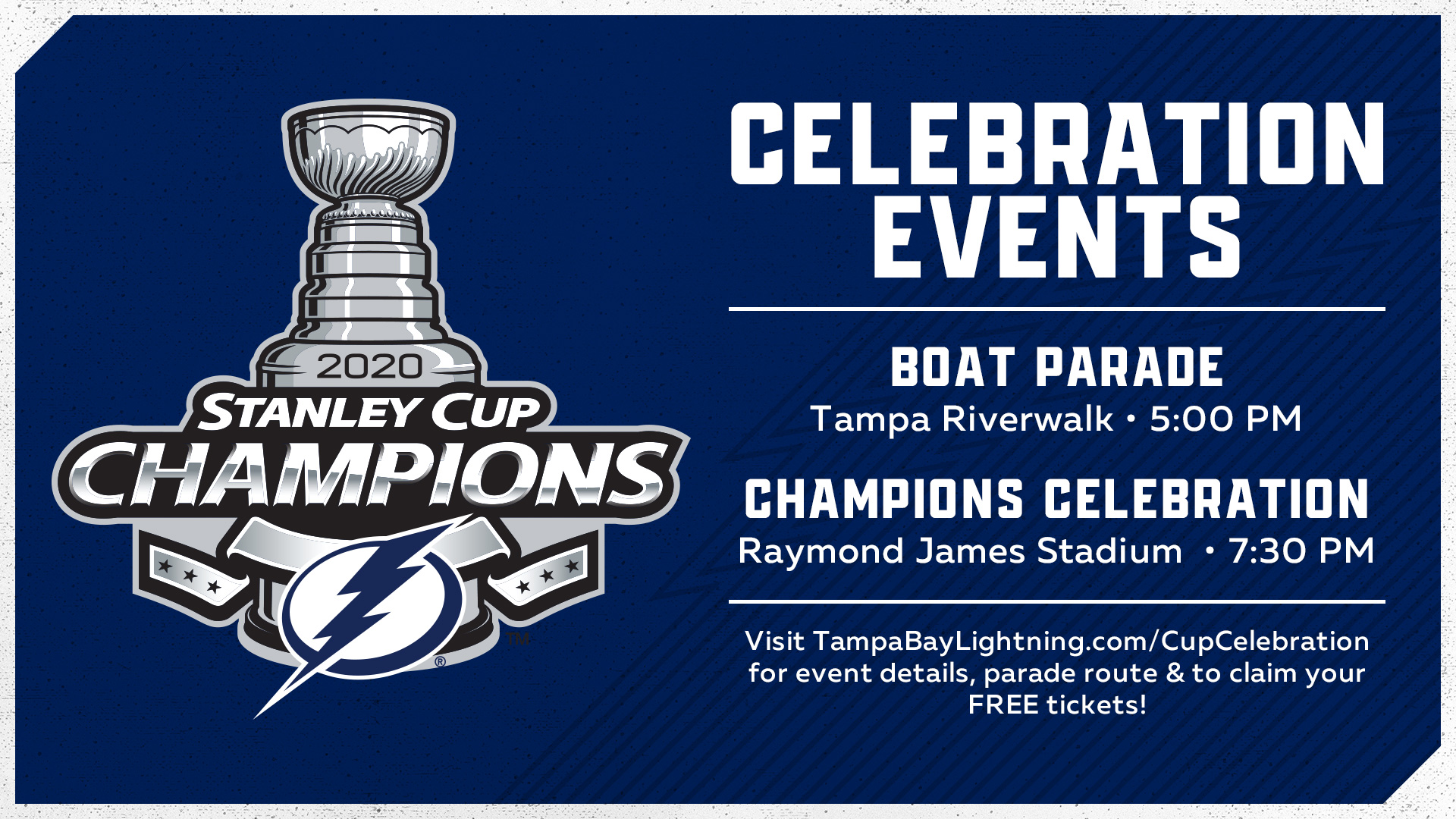 2020
STANLEY CUP
CHAMPIONS
™
®

CELEBRATION EVENTS

BOAT PARADE
Tampa Riverwalk • 5:00 PM

CHAMPIONS CELEBRATION
Raymond James Stadium • 7:30 PM

Visit TampaBayLightning.com/CupCelebration for event details, parade route & to claim your FREE tickets!